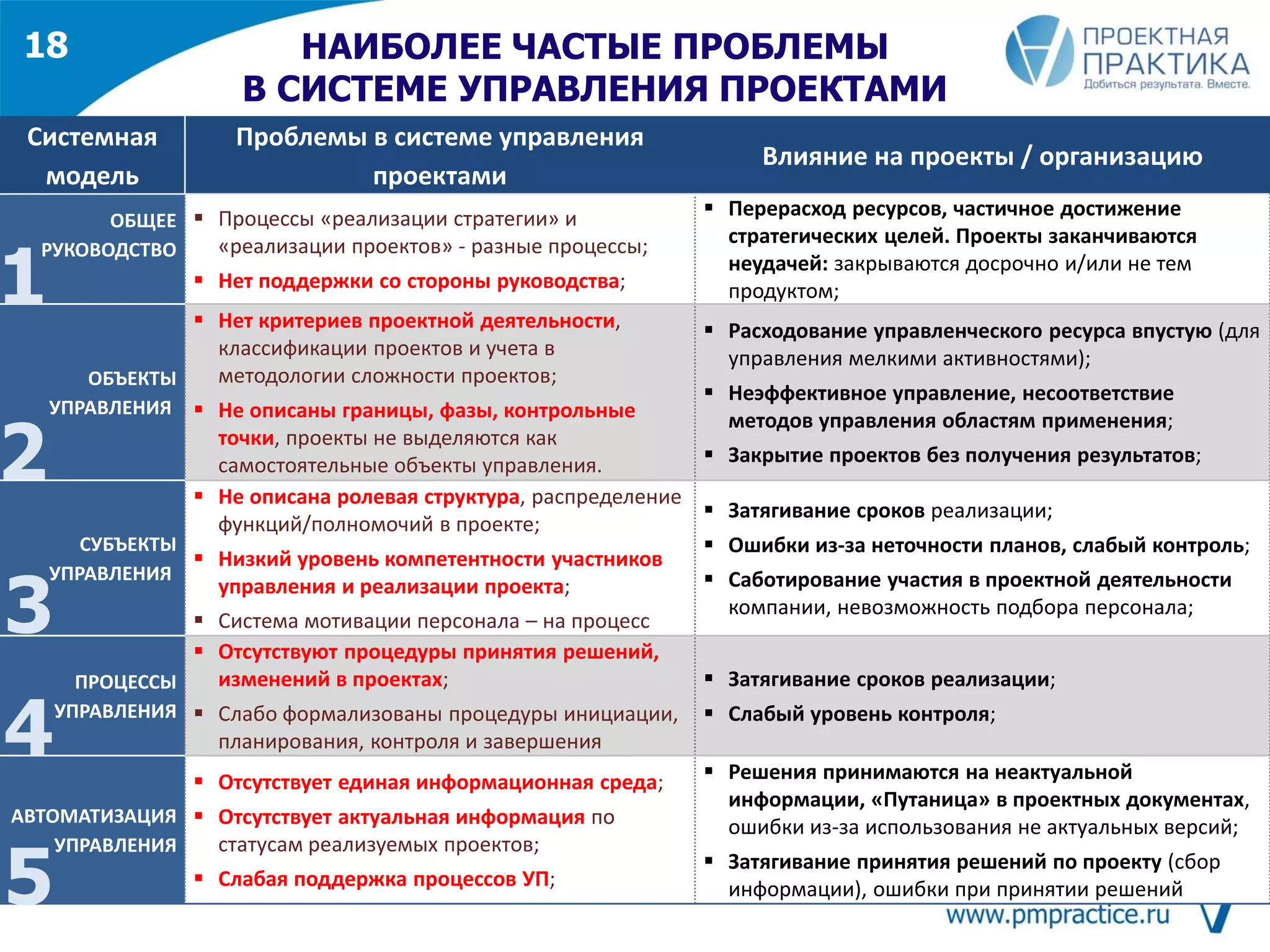 18

НАИБОЛЕЕ ЧАСТЫЕ ПРОБЛЕМЫ В СИСТЕМЕ УПРАВЛЕНИЯ ПРОЕКТАМИ

ПРОЕКТНАЯ ПРАКТИКА
Добиться результата. Вместе.

| Системная модель | Проблемы в системе управления проектами | Влияние на проекты / организацию |
|---|---|---|
| 1 ОБЩЕЕ РУКОВОДСТВО | ▪ Процессы «реализации стратегии» и «реализации проектов» - разные процессы; ▪ Нет поддержки со стороны руководства; | ▪ Перерасход ресурсов, частичное достижение стратегических целей. Проекты заканчиваются неудачей: закрываются досрочно и/или не тем продуктом; |
| 2 ОБЪЕКТЫ УПРАВЛЕНИЯ | ▪ Нет критериев проектной деятельности, классификации проектов и учета в методологии сложности проектов; ▪ Не описаны границы, фазы, контрольные точки, проекты не выделяются как самостоятельные объекты управления. | ▪ Расходование управленческого ресурса впустую (для управления мелкими активностями); ▪ Неэффективное управление, несоответствие методов управления областям применения; ▪ Закрытие проектов без получения результатов; |
| 3 СУБЪЕКТЫ УПРАВЛЕНИЯ | ▪ Не описана ролевая структура, распределение функций/полномочий в проекте; ▪ Низкий уровень компетентности участников управления и реализации проекта; ▪ Система мотивации персонала – на процесс | ▪ Затягивание сроков реализации; ▪ Ошибки из-за неточности планов, слабый контроль; ▪ Саботирование участия в проектной деятельности компании, невозможность подбора персонала; |
| 4 ПРОЦЕССЫ УПРАВЛЕНИЯ | ▪ Отсутствуют процедуры принятия решений, изменений в проектах; ▪ Слабо формализованы процедуры инициации, планирования, контроля и завершения | ▪ Затягивание сроков реализации; ▪ Слабый уровень контроля; |
| 5 АВТОМАТИЗАЦИЯ УПРАВЛЕНИЯ | ▪ Отсутствует единая информационная среда; ▪ Отсутствует актуальная информация по статусам реализуемых проектов; ▪ Слабая поддержка процессов УП; | ▪ Решения принимаются на неактуальной информации, «Путаница» в проектных документах, ошибки из-за использования не актуальных версий; ▪ Затягивание принятия решений по проекту (сбор информации), ошибки при принятии решений |

www.pmpractice.ru